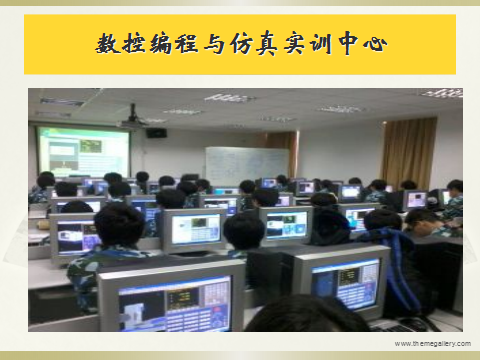 数控编程与仿真实训中心

www.themegallery.com